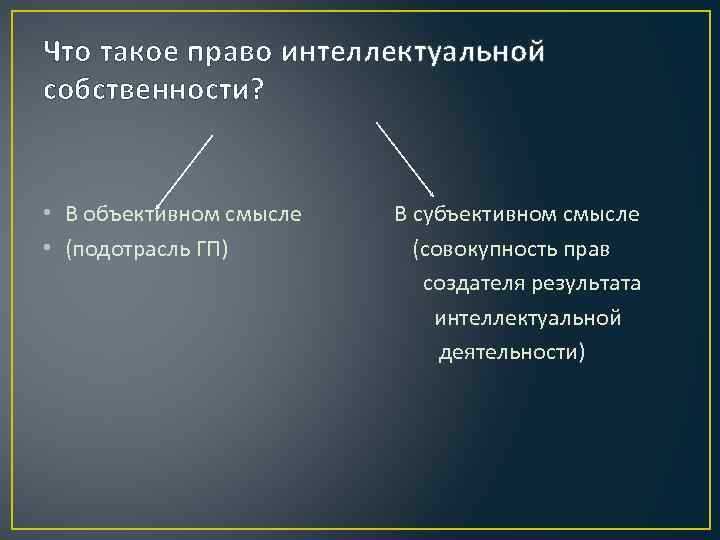 Что такое право интеллектуальной собственности?

• В объективном смысле
• (подотрасль ГП)

В субъективном смысле (совокупность прав создателя результата интеллектуальной деятельности)